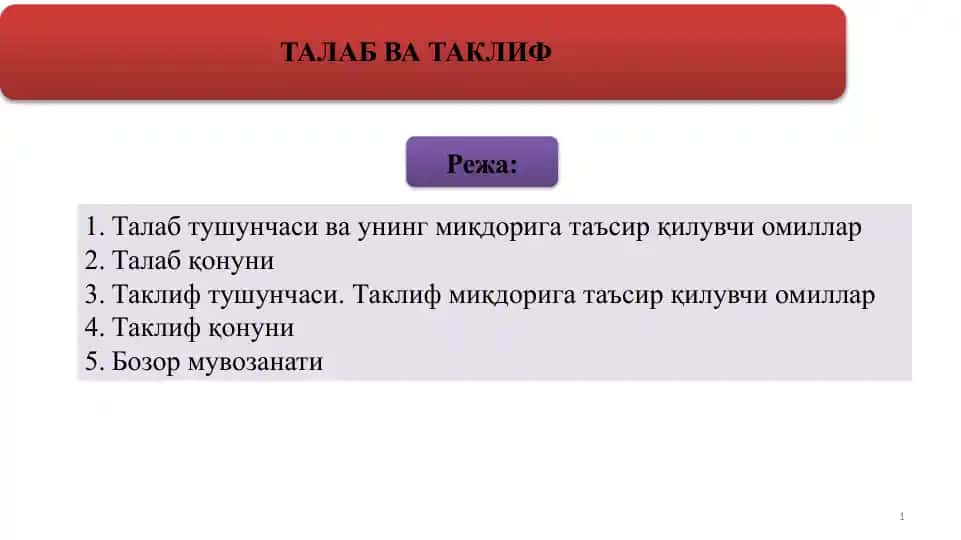 ТАЛАБ ВА ТАКЛИФ

Режа:

1. Талаб тушунчаси ва унинг миқдорига таъсир қилувчи омиллар
2. Талаб қонуни
3. Таклиф тушунчаси. Таклиф миқдорига таъсир қилувчи омиллар
4. Таклиф қонуни
5. Бозор мувозанати

1